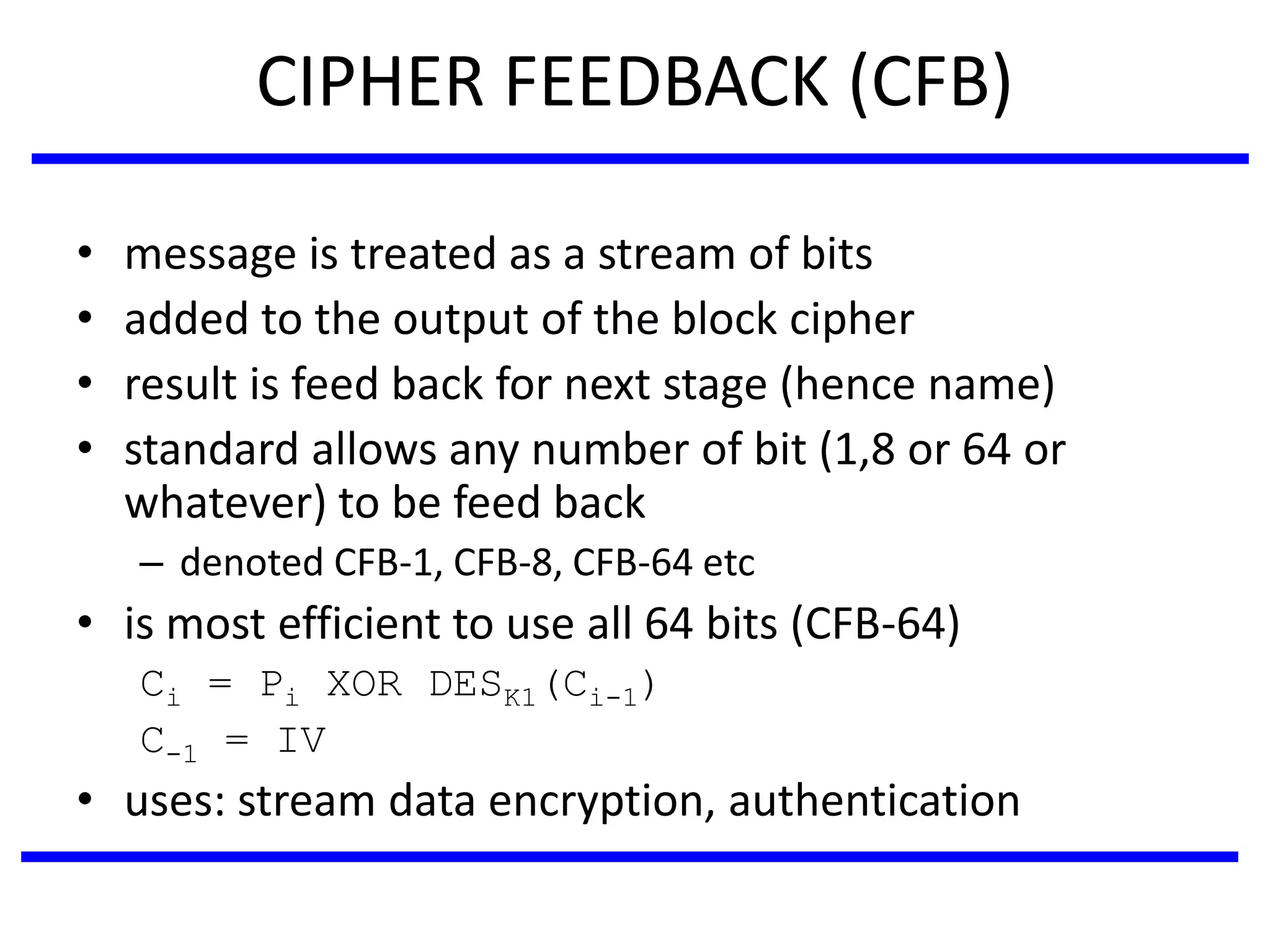 CIPHER FEEDBACK (CFB)

• message is treated as a stream of bits
• added to the output of the block cipher
• result is feed back for next stage (hence name)
• standard allows any number of bit (1,8 or 64 or whatever) to be feed back
– denoted CFB-1, CFB-8, CFB-64 etc
• is most efficient to use all 64 bits (CFB-64)

$C_i = P_i \text{ XOR } DES_{K1}(C_{i-1})$

$C_{-1} = IV$

• uses: stream data encryption, authentication